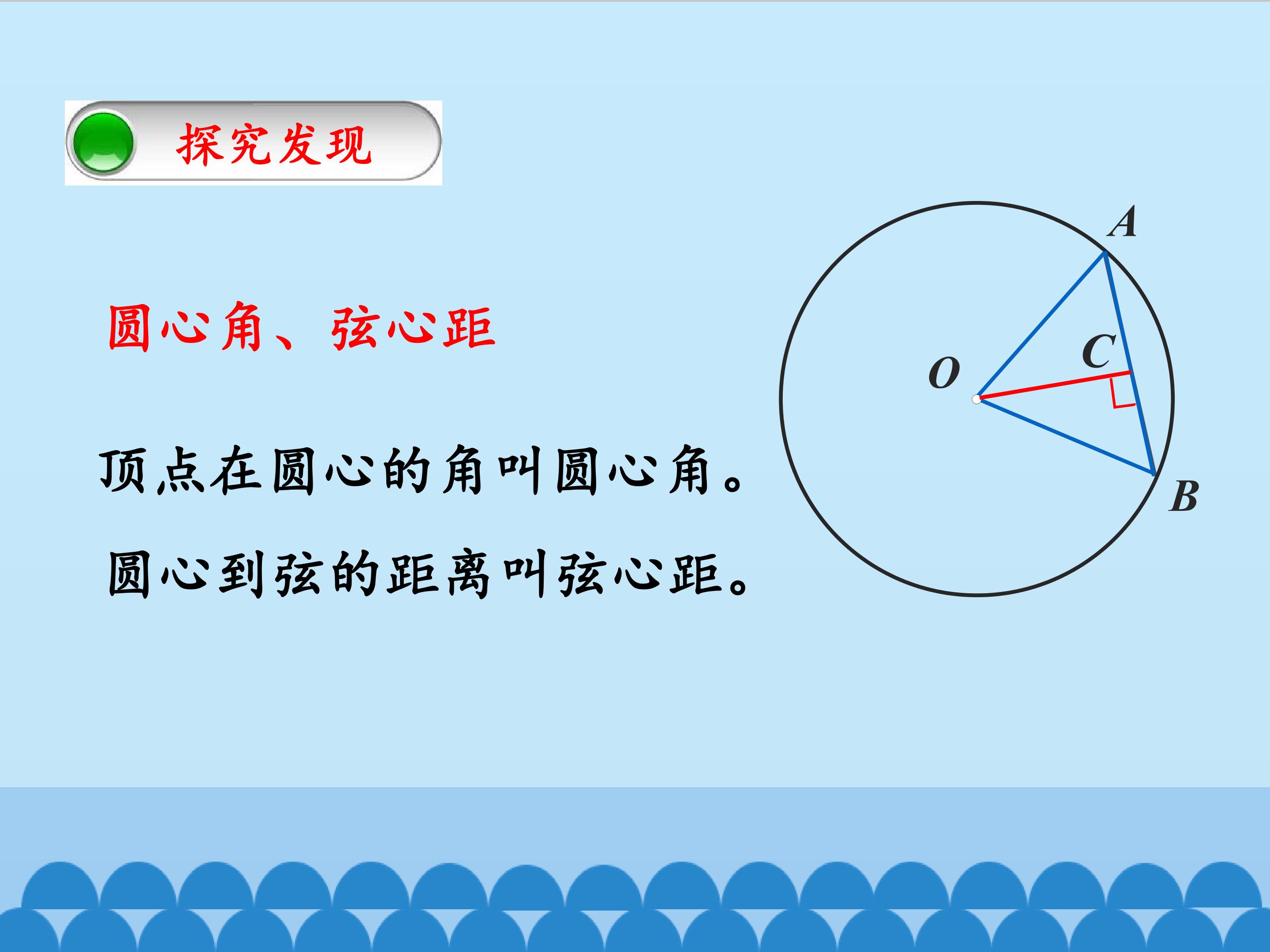 探究发现

圆心角、弦心距

顶点在圆心的角叫圆心角。

圆心到弦的距离叫弦心距。

$A$

$C$

$O$

$B$